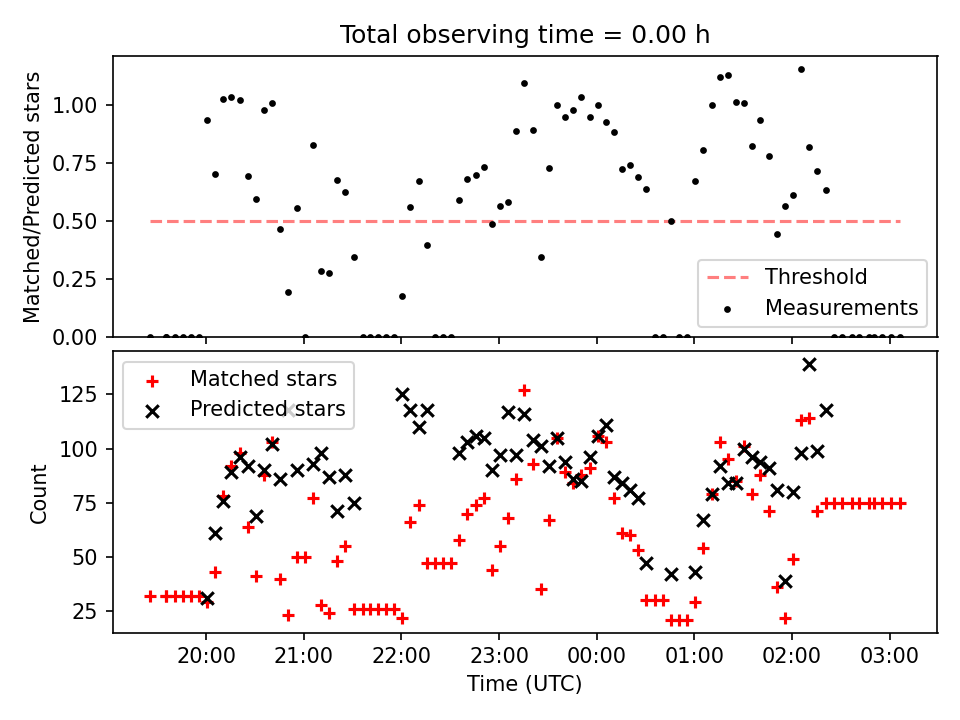 Total observing time = 0.00 h

Matched/Predicted stars

1.00
0.75
0.50
0.25
0.00

Threshold
Measurements

Matched stars
Predicted stars

Count

125
100
75
50
25

20:00
21:00
22:00
23:00
00:00
01:00
02:00
03:00

Time (UTC)